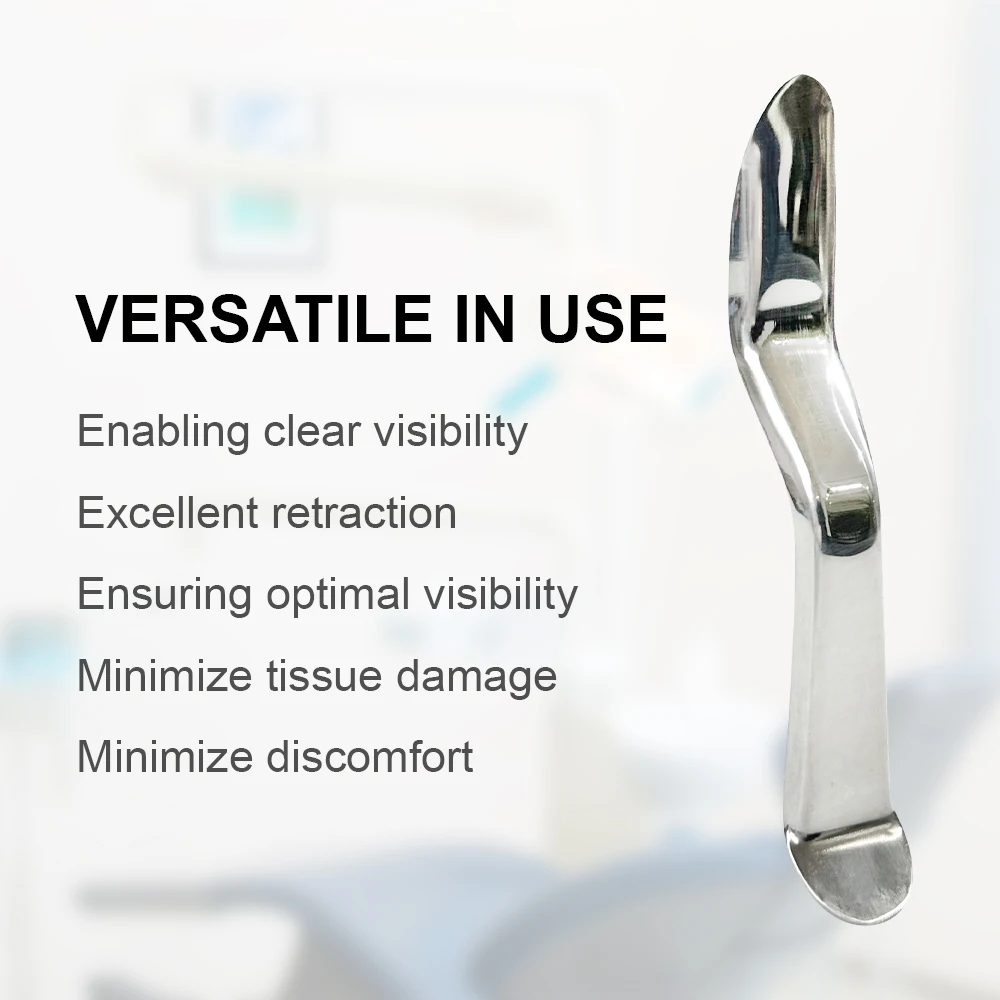 VERSATILE IN USE

Enabling clear visibility

Excellent retraction

Ensuring optimal visibility

Minimize tissue damage

Minimize discomfort